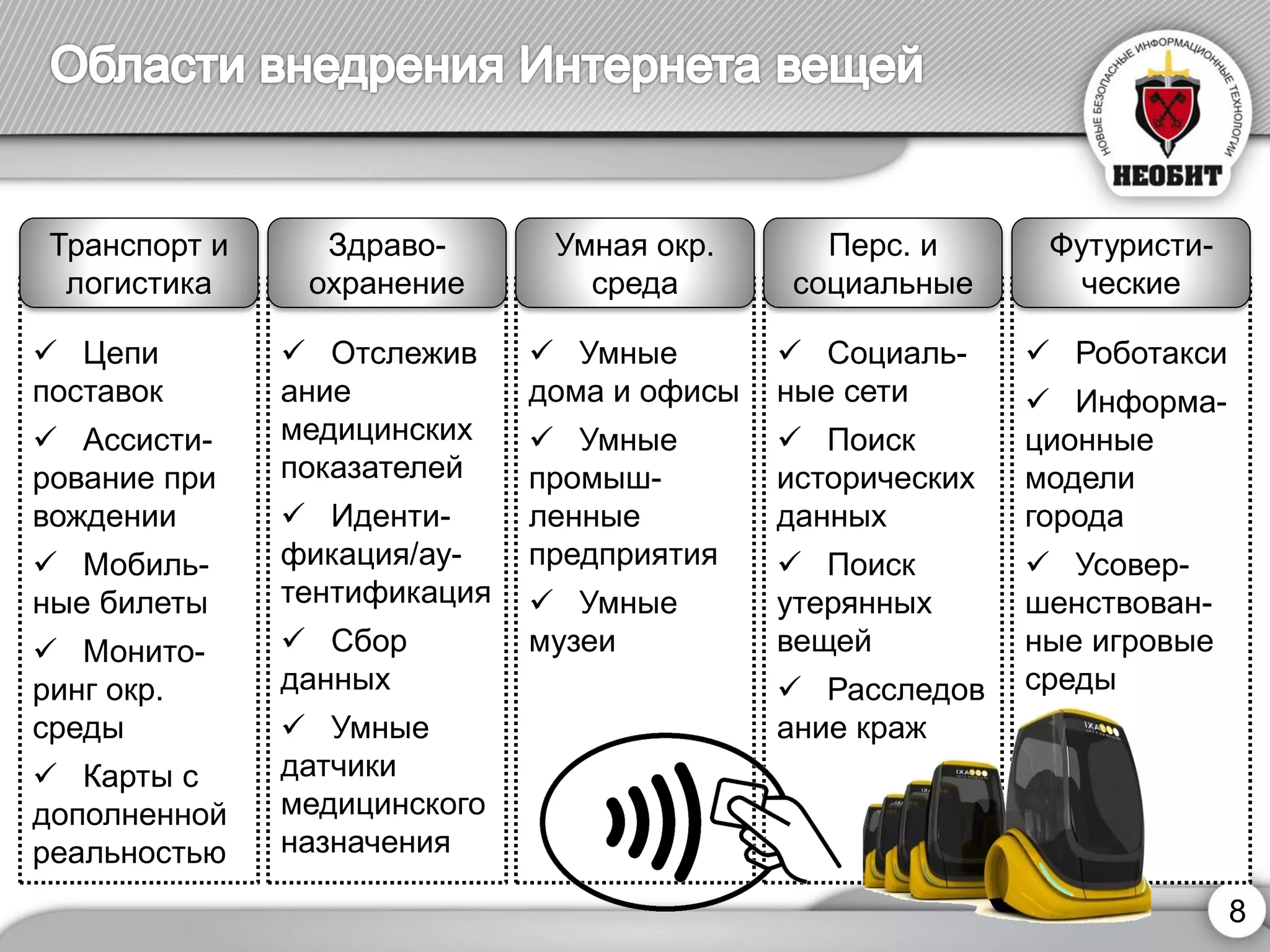 Области внедрения Интернета вещей

НОВЫЕ БЕЗОПАСНЫЕ ИНФОРМАЦИОННЫЕ ТЕХНОЛОГИИ
НЕОБИТ

Транспорт и логистика

✓ Цепи поставок

✓ Ассистирование при вождении

✓ Мобильные билеты

✓ Мониторинг окр. среды

✓ Карты с дополненной реальностью

Здравоохранение

✓ Отслеживание медицинских показателей

✓ Идентификация/аутентификация

✓ Сбор данных

✓ Умные датчики медицинского назначения

Умная окр. среда

✓ Умные дома и офисы

✓ Умные промышленные предприятия

✓ Умные музеи

Перс. и социальные

✓ Социальные сети

✓ Поиск исторических данных

✓ Поиск утерянных вещей

✓ Расследование краж

Футуристические

✓ Роботакси

✓ Информационные модели города

✓ Усовершенствованные игровые среды

IXA

8